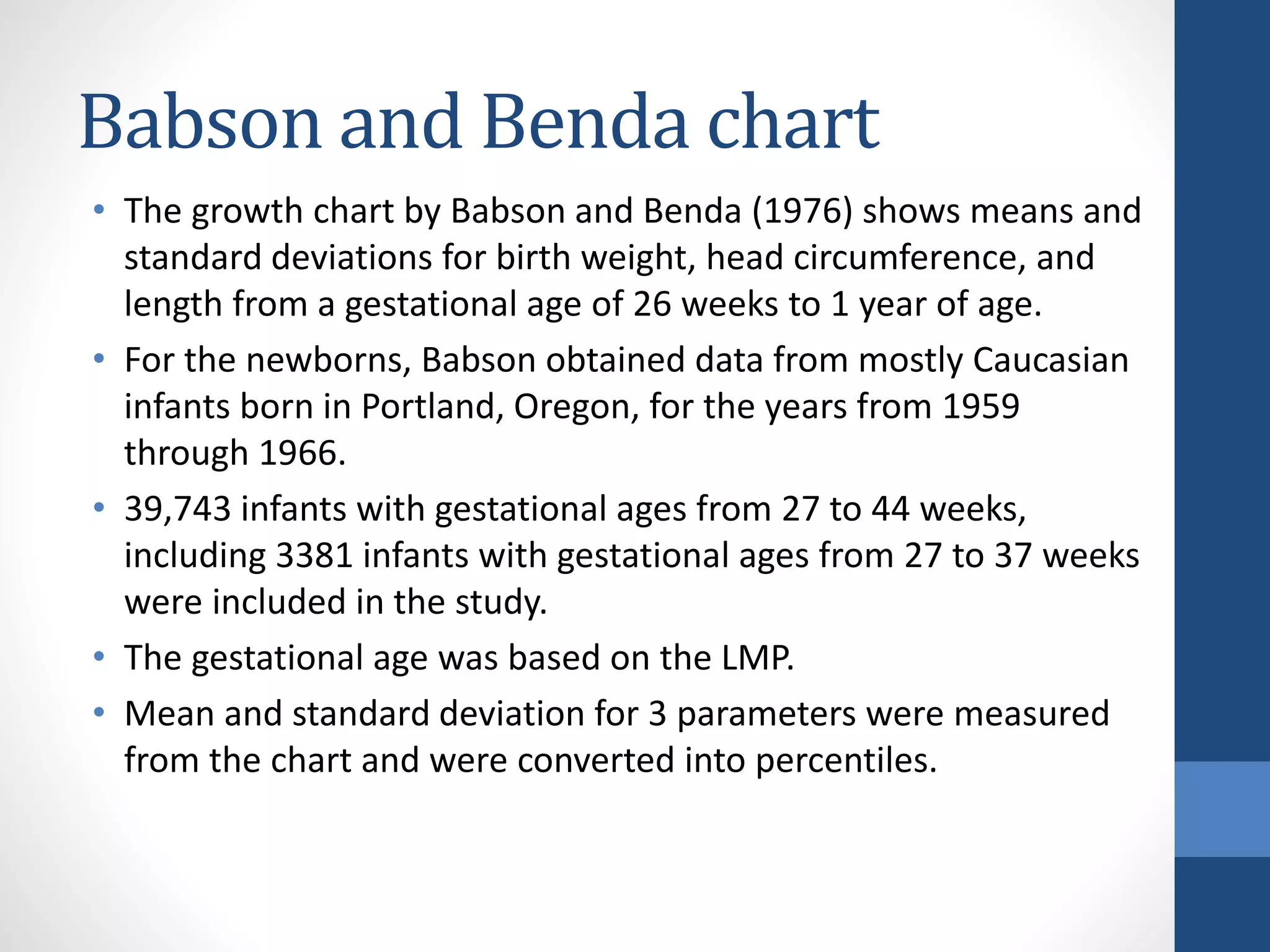 Babson and Benda chart

• The growth chart by Babson and Benda (1976) shows means and standard deviations for birth weight, head circumference, and length from a gestational age of 26 weeks to 1 year of age.
• For the newborns, Babson obtained data from mostly Caucasian infants born in Portland, Oregon, for the years from 1959 through 1966.
• 39,743 infants with gestational ages from 27 to 44 weeks, including 3381 infants with gestational ages from 27 to 37 weeks were included in the study.
• The gestational age was based on the LMP.
• Mean and standard deviation for 3 parameters were measured from the chart and were converted into percentiles.